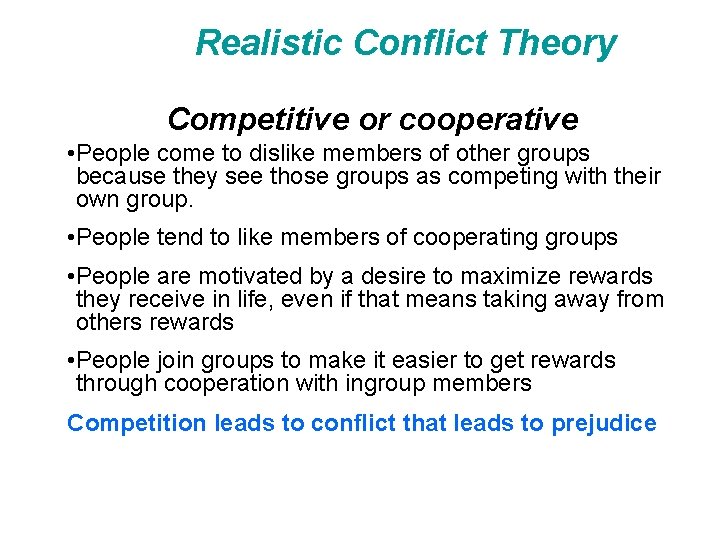 Realistic Conflict Theory

Competitive or cooperative

• People come to dislike members of other groups because they see those groups as competing with their own group.

• People tend to like members of cooperating groups

• People are motivated by a desire to maximize rewards they receive in life, even if that means taking away from others rewards

• People join groups to make it easier to get rewards through cooperation with ingroup members

Competition leads to conflict that leads to prejudice